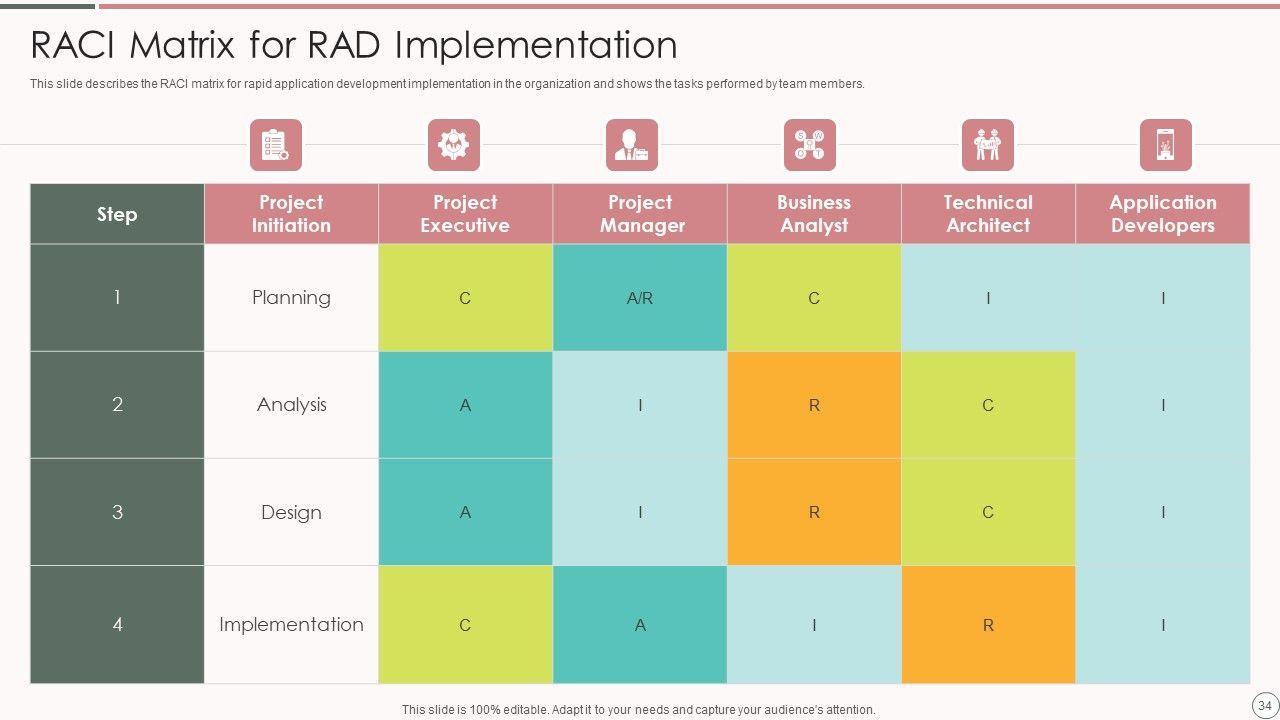 RACI Matrix for RAD Implementation

This slide describes the RACI matrix for rapid application development implementation in the organization and shows the tasks performed by team members.

| Step | Project Initiation | Project Executive | Project Manager | Business Analyst | Technical Architect | Application Developers |
|---|---|---|---|---|---|---|
| 1 | Planning | C | A/R | C | I | I |
| 2 | Analysis | A | I | R | C | I |
| 3 | Design | A | I | R | C | I |
| 4 | Implementation | C | A | I | R | I |

This slide is 100% editable. Adapt it to your needs and capture your audience's attention.

34